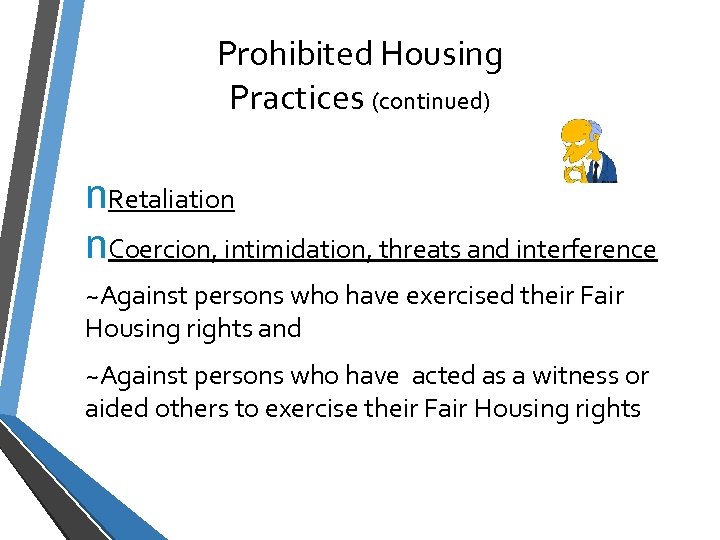 Prohibited Housing Practices (continued)

nRetaliation

nCoercion, intimidation, threats and interference

~Against persons who have exercised their Fair Housing rights and

~Against persons who have acted as a witness or aided others to exercise their Fair Housing rights